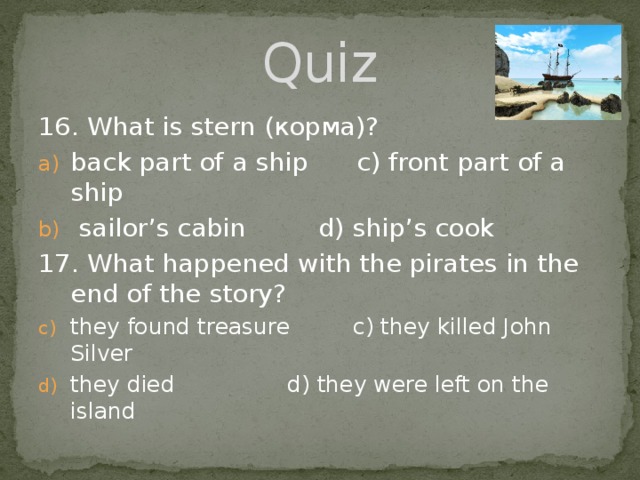 Quiz

16. What is stern (корма)?

a) back part of a ship c) front part of a ship

b) sailor’s cabin d) ship’s cook

17. What happened with the pirates in the end of the story?

c) they found treasure c) they killed John Silver

d) they died d) they were left on the island